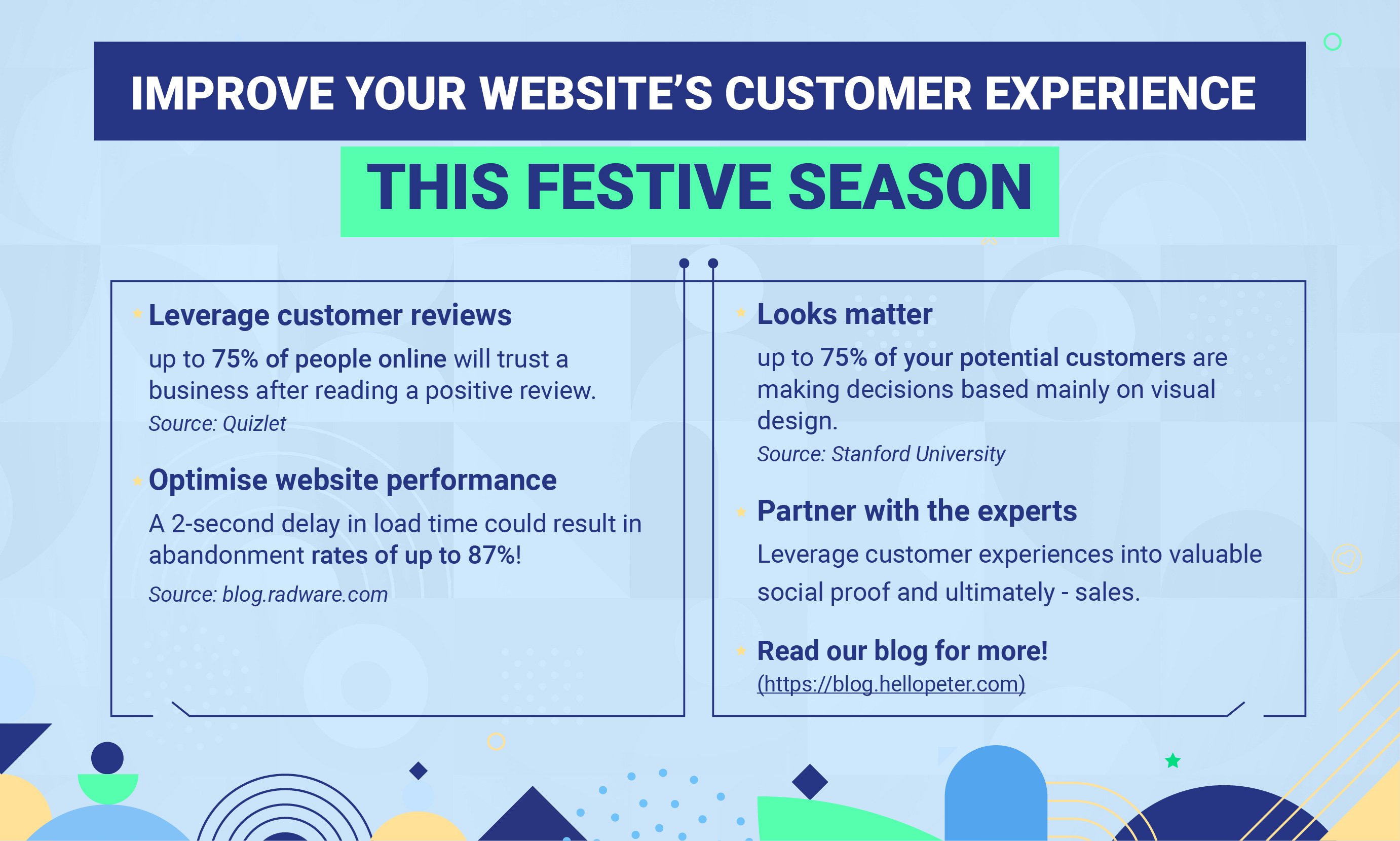 IMPROVE YOUR WEBSITE'S CUSTOMER EXPERIENCE

THIS FESTIVE SEASON

Leverage customer reviews

up to 75% of people online will trust a business after reading a positive review.

Source: Quizlet

Optimise website performance

A 2-second delay in load time could result in abandonment rates of up to 87%!

Source: blog.radware.com

Looks matter

up to 75% of your potential customers are making decisions based mainly on visual design.

Source: Stanford University

Partner with the experts

Leverage customer experiences into valuable social proof and ultimately - sales.

Read our blog for more!

(https://blog.hellopeter.com)